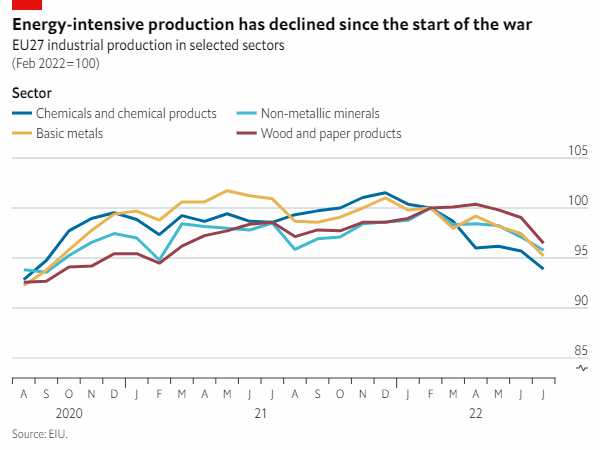 Energy-intensive production has declined since the start of the war
EU27 industrial production in selected sectors
(Feb 2022=100)

Sector
Chemicals and chemical products
Non-metallic minerals
Basic metals
Wood and paper products

105
100
95
90
85

A S O N D J F M A M J J A S O N D J F M A M J J
2020
21
22

Source: EIU.